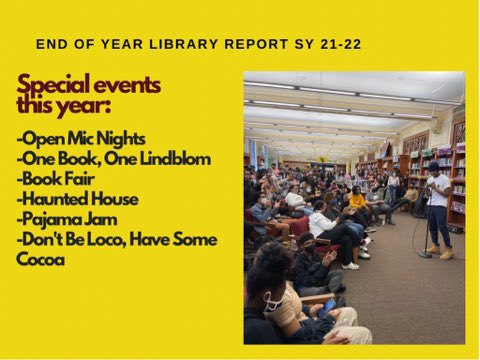 END OF YEAR LIBRARY REPORT SY 21-22

Special events this year:

-Open Mic Nights
-One Book, One Lindblom
-Book Fair
-Haunted House
-Pajama Jam
-Don't Be Loco, Have Some Cocoa